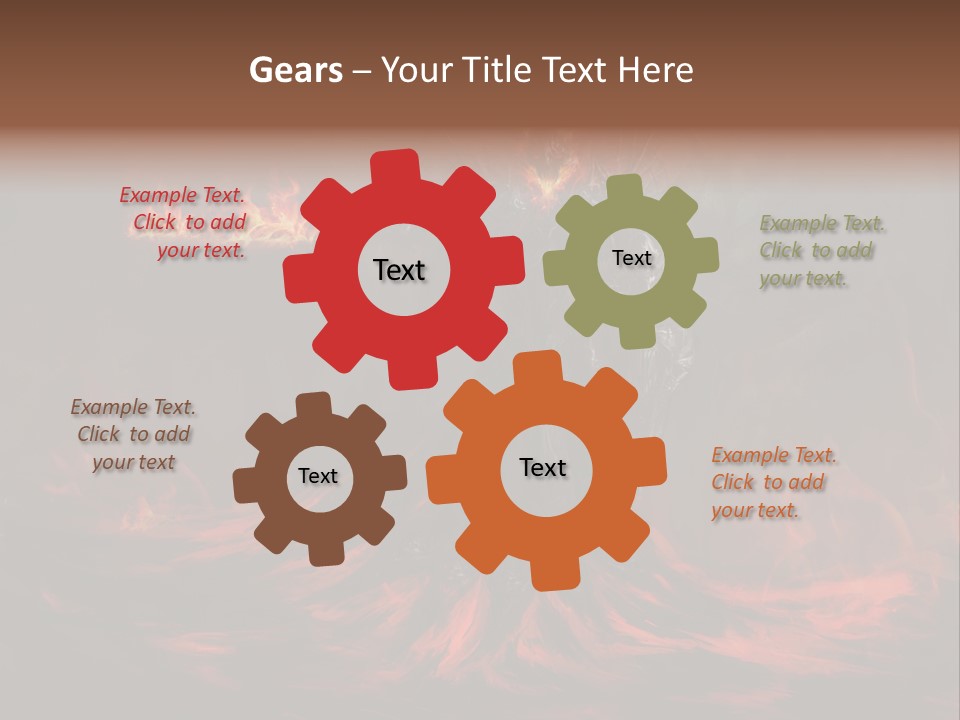 Gears – Your Title Text Here

Example Text. Click to add your text.

Text

Text

Example Text. Click to add your text.

Example Text. Click to add your text

Text

Text

Example Text. Click to add your text.